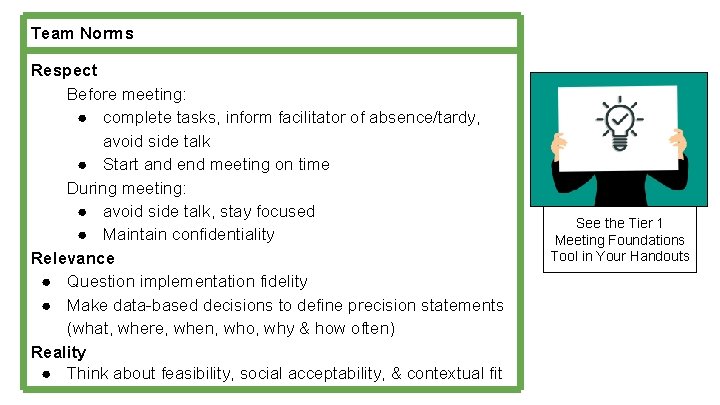 Team Norms

Respect

Before meeting:

- complete tasks, inform facilitator of absence/tardy, avoid side talk
- Start and end meeting on time

During meeting:

- avoid side talk, stay focused
- Maintain confidentiality

Relevance

- Question implementation fidelity
- Make data-based decisions to define precision statements (what, where, when, who, why & how often)

Reality

- Think about feasibility, social acceptability, & contextual fit

See the Tier 1 Meeting Foundations Tool in Your Handouts